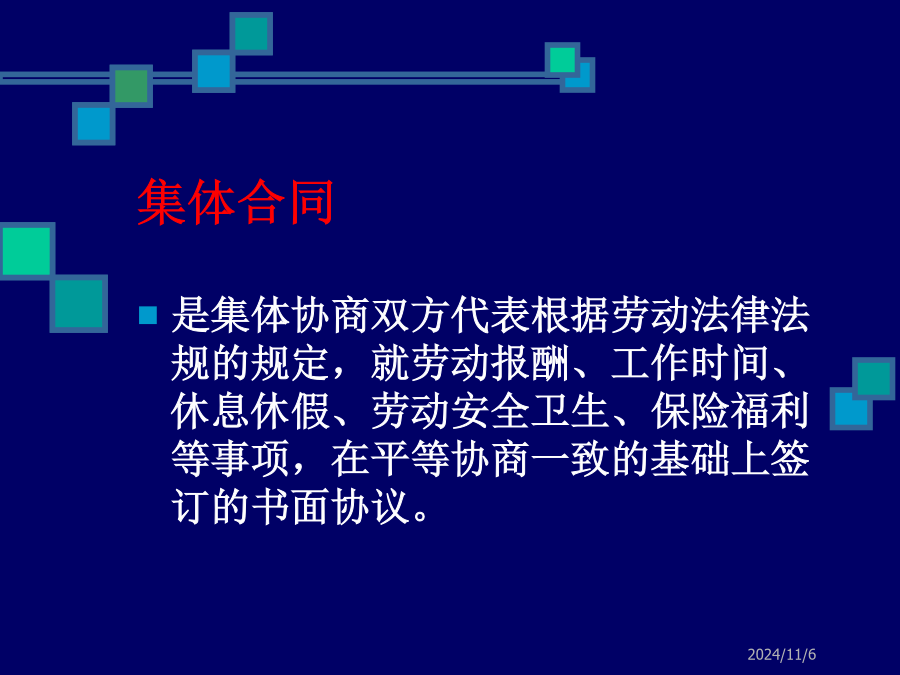 集体合同

是集体协商双方代表根据劳动法律法规的规定，就劳动报酬、工作时间、休息休假、劳动安全卫生、保险福利等事项，在平等协商一致的基础上签订的书面协议。

2024/11/6